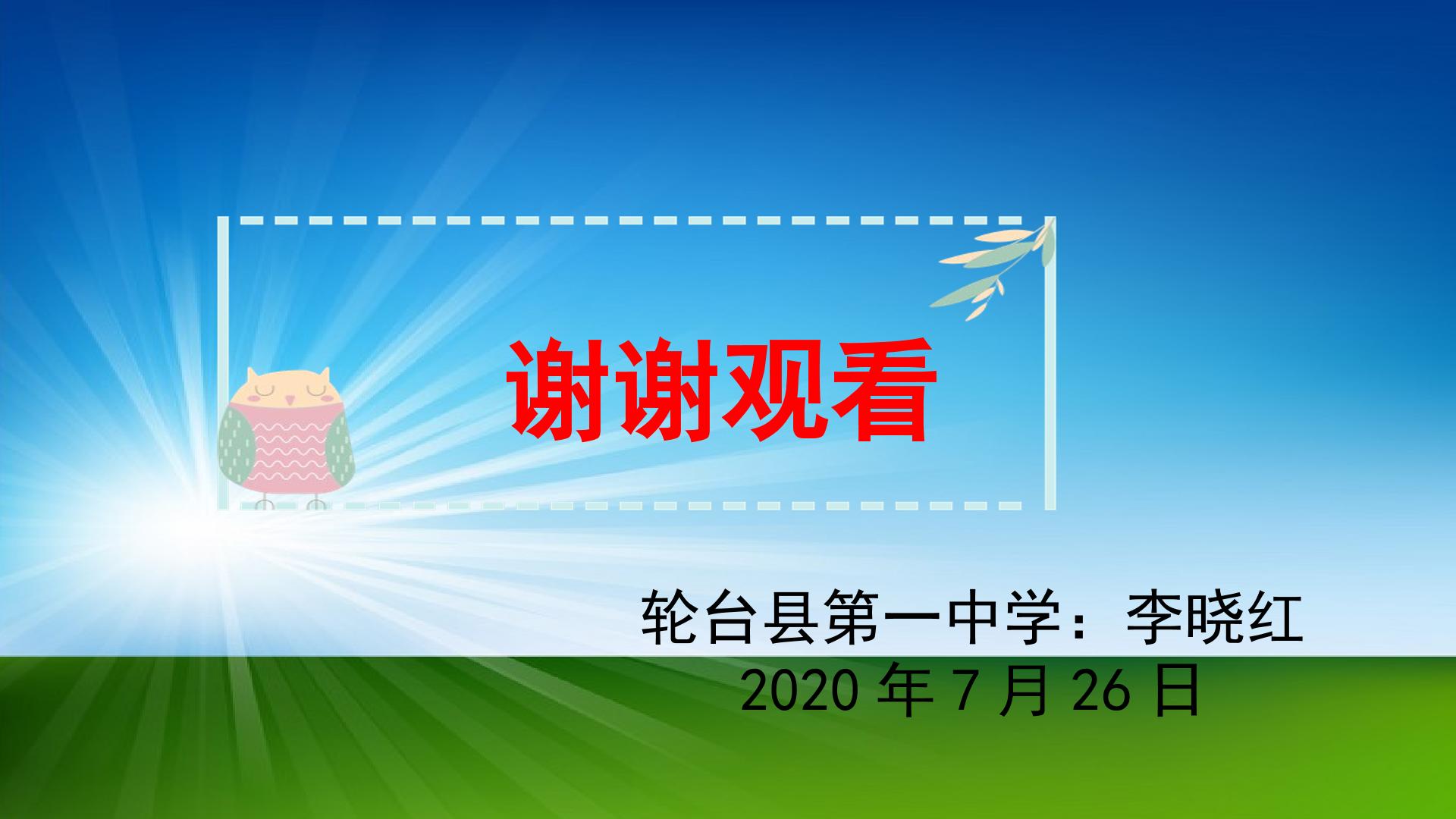 谢谢观看

轮台县第一中学：李晓红
2020年7月26日